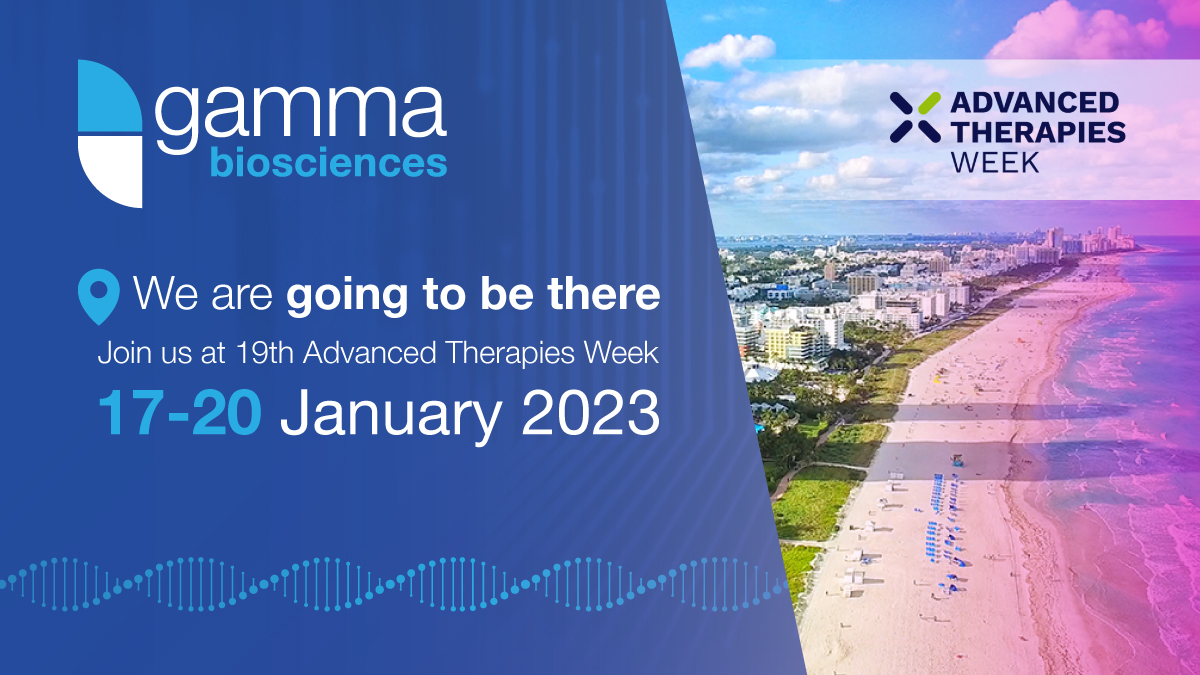 gamma
biosciences

ADVANCED
THERAPIES
WEEK

We are going to be there
Join us at 19th Advanced Therapies Week
17-20 January 2023